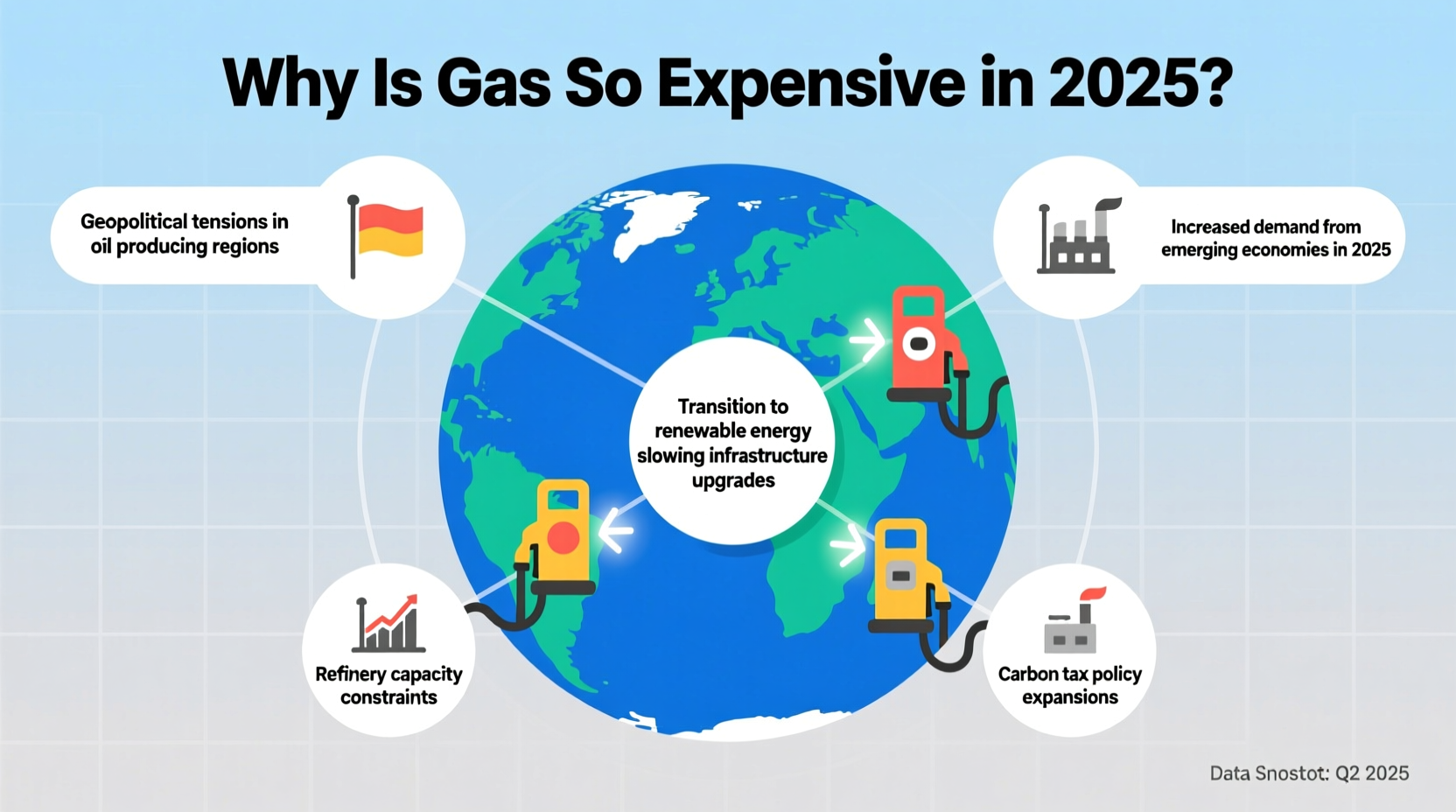 Why Is Gas So Expensive in 2025?

Geopolitical tensions in oil producing regions

Increased demand from emerging economies in 2025

Transition to renewable energy slowing infrastructure upgrades

Refinery capacity constraints

Carbon tax policy expansions

Data Snostot: Q2 2025